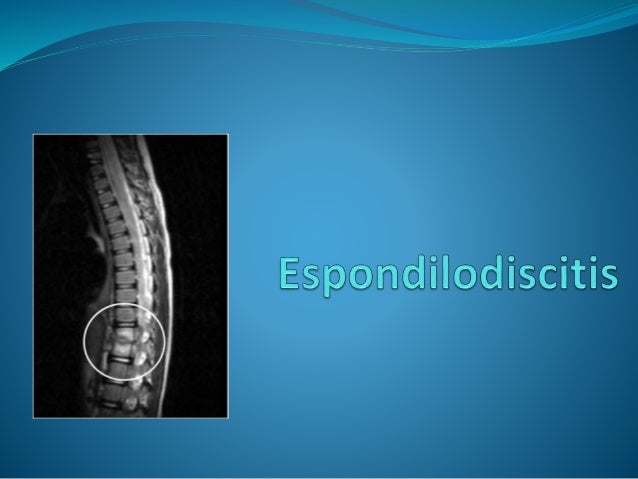 Espondilodiscitis